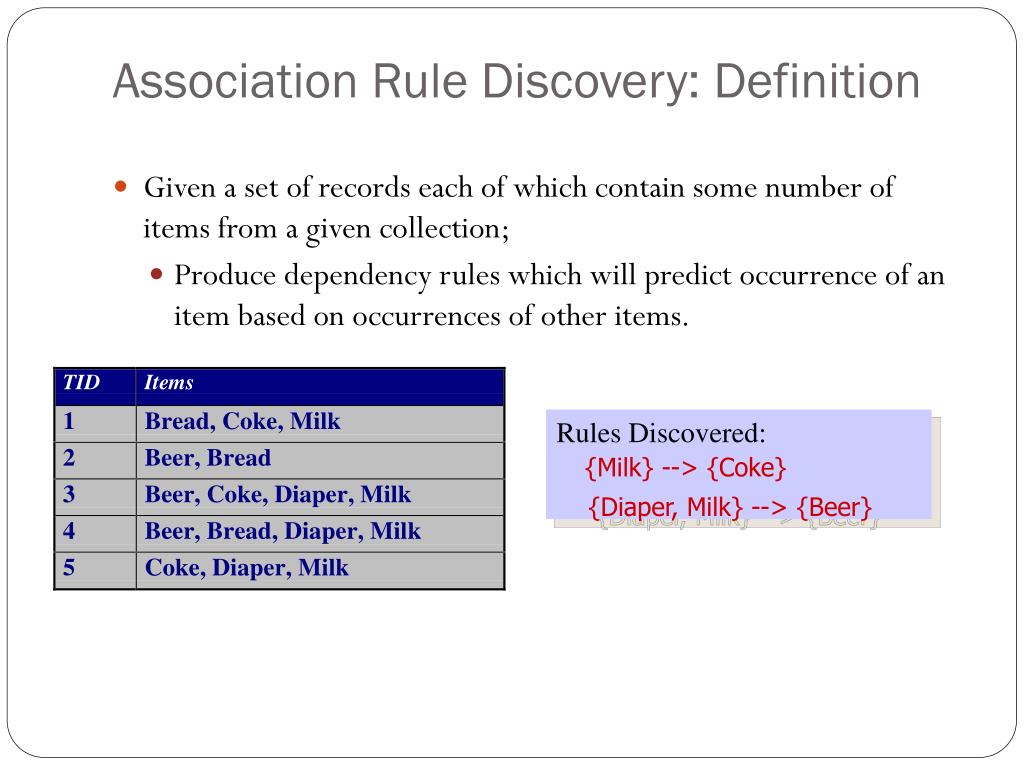 Association Rule Discovery: Definition

Given a set of records each of which contain some number of items from a given collection;

Produce dependency rules which will predict occurrence of an item based on occurrences of other items.

| TID | Items |
|---|---|
| 1 | Bread, Coke, Milk |
| 2 | Beer, Bread |
| 3 | Beer, Coke, Diaper, Milk |
| 4 | Beer, Bread, Diaper, Milk |
| 5 | Coke, Diaper, Milk |

Rules Discovered:
{Milk} --> {Coke}
{Diaper, Milk} --> {Beer}